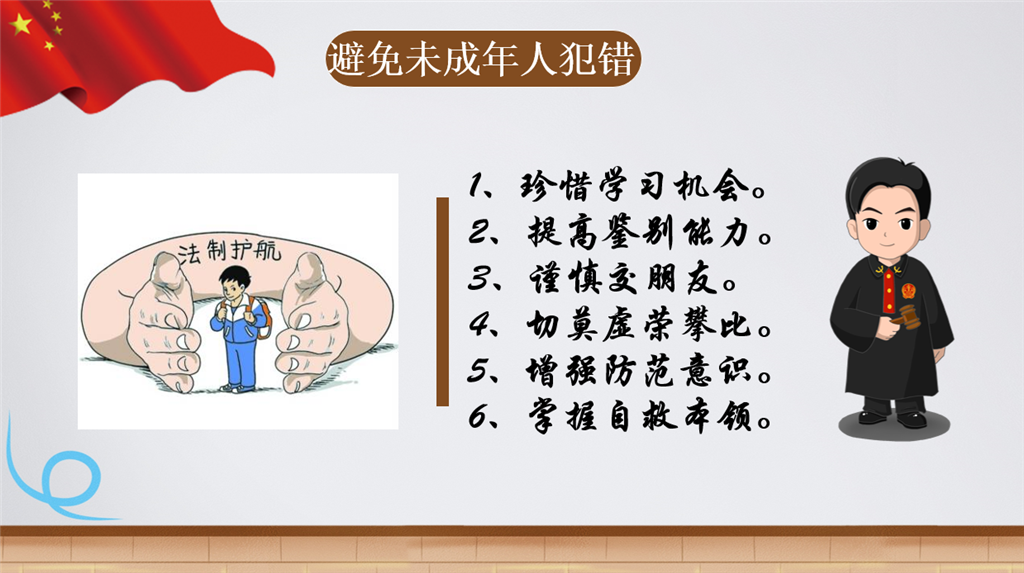 避免未成年人犯错

法制护航

1、珍惜学习机会。
2、提高鉴别能力。
3、谨慎交朋友。
4、切莫虚荣攀比。
5、增强防范意识。
6、掌握自救本领。